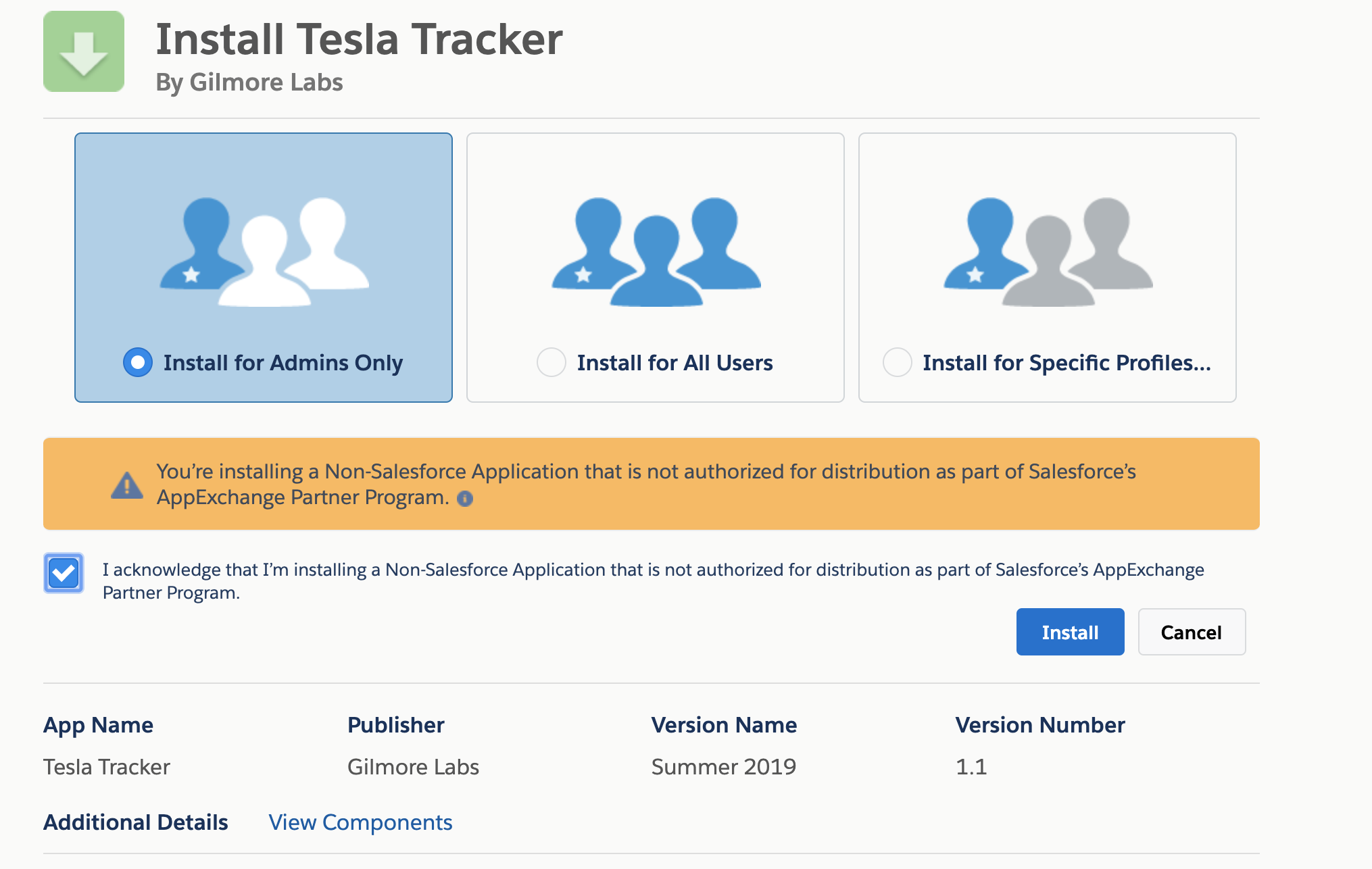 Install Tesla Tracker
By Gilmore Labs

Install for Admins Only

Install for All Users

Install for Specific Profiles...

You're installing a Non-Salesforce Application that is not authorized for distribution as part of Salesforce's AppExchange Partner Program.

I acknowledge that I'm installing a Non-Salesforce Application that is not authorized for distribution as part of Salesforce's AppExchange Partner Program.

Install Cancel

| App Name | Publisher | Version Name | Version Number |
|---|---|---|---|
| Tesla Tracker | Gilmore Labs | Summer 2019 | 1.1 |

Additional Details View Components